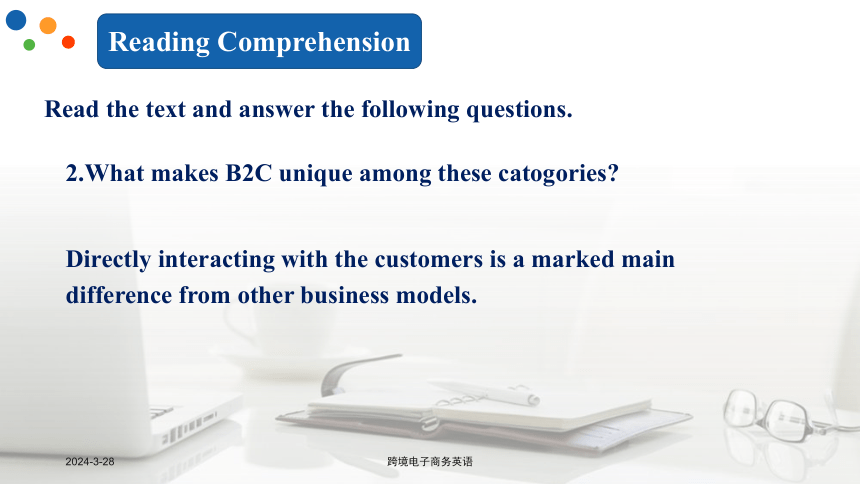 Reading Comprehension

Read the text and answer the following questions.

2.What makes B2C unique among these catogories?

Directly interacting with the customers is a marked main difference from other business models.

2024-3-28

跨境电子商务英语